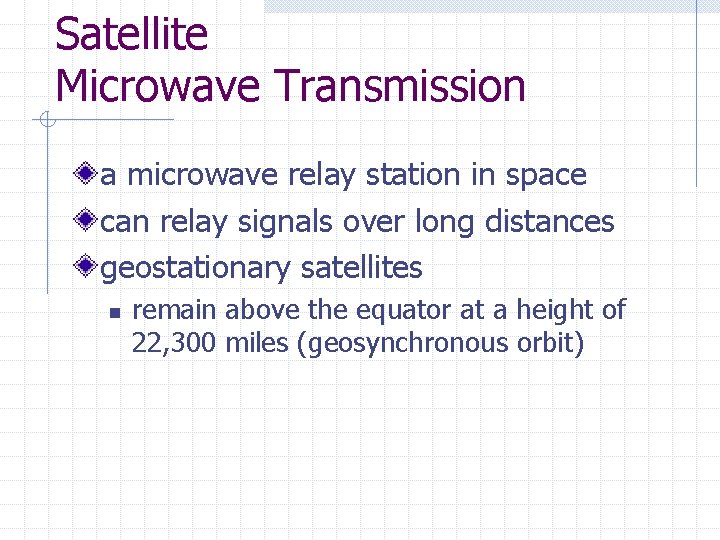 Satellite
Microwave Transmission

a microwave relay station in space

can relay signals over long distances

geostationary satellites

remain above the equator at a height of 22,300 miles (geosynchronous orbit)